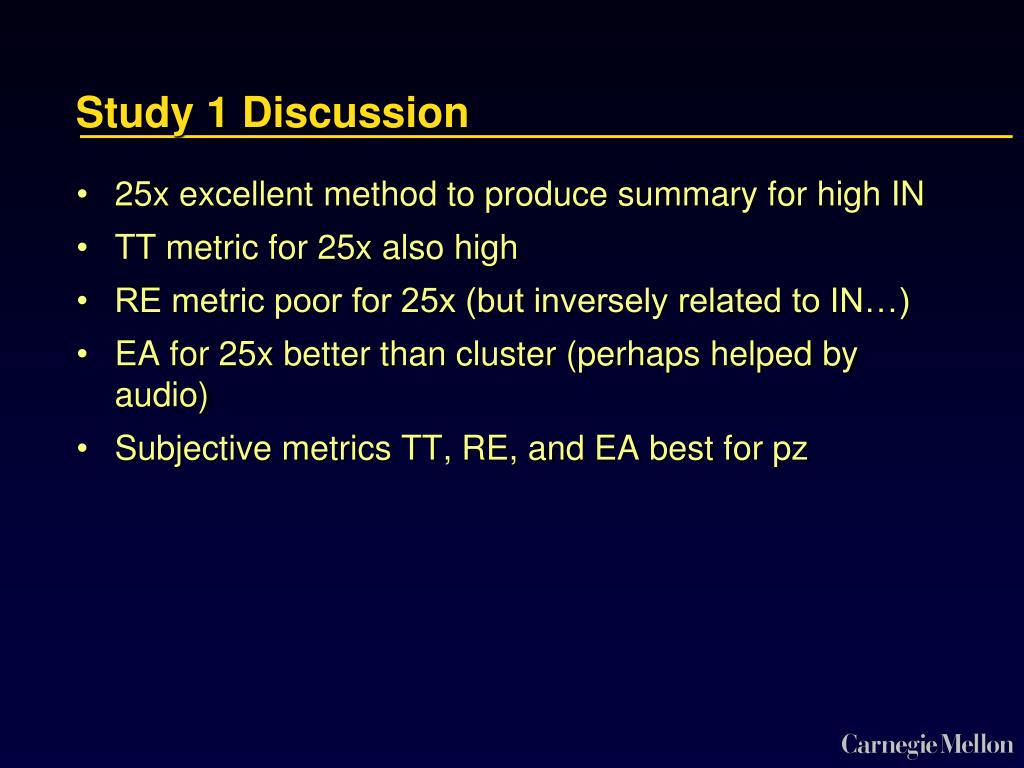 Study 1 Discussion

• 25x excellent method to produce summary for high IN
• TT metric for 25x also high
• RE metric poor for 25x (but inversely related to IN…)
• EA for 25x better than cluster (perhaps helped by audio)
• Subjective metrics TT, RE, and EA best for pz

Carnegie Mellon